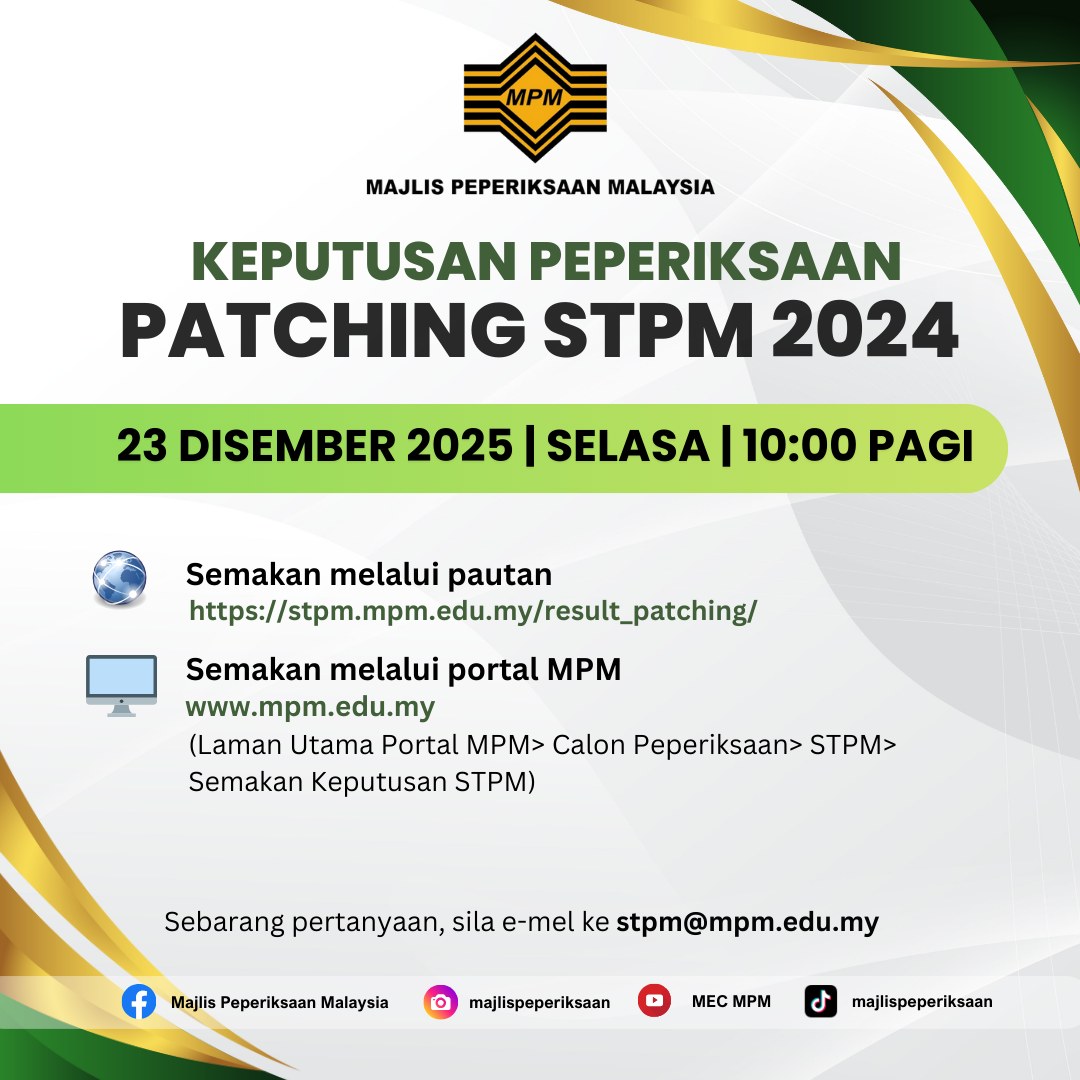 MPM

MAJLIS PEPERIKSAAN MALAYSIA

KEPUTUSAN PEPERIKSAAN
PATCHING STPM 2024

23 DISEMBER 2025 | SELASA | 10:00 PAGI

Semakan melalui pautan
https://stpm.mpm.edu.my/result_patching/

Semakan melalui portal MPM
www.mpm.edu.my
(Laman Utama Portal MPM> Calon Peperiksaan> STPM> Semakan Keputusan STPM)

Sebarang pertanyaan, sila e-mel ke stpm@mpm.edu.my

Majlis Peperiksaan Malaysia majlispeperiksaan MEC MPM majlispeperiksaan